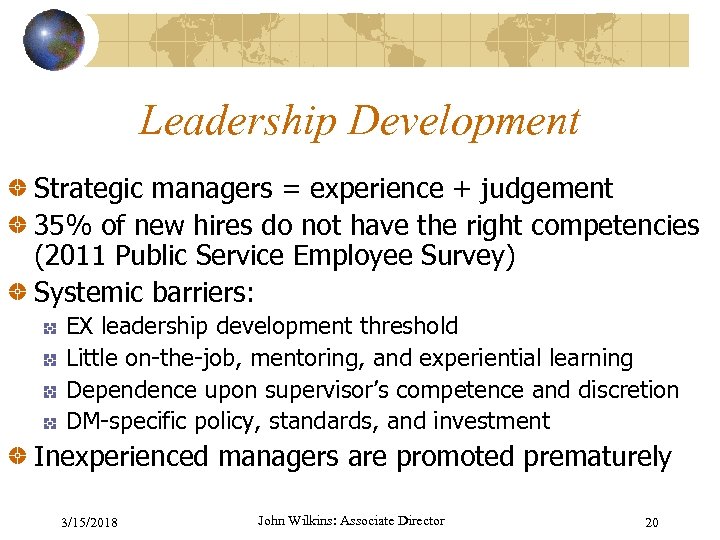 Leadership Development

Strategic managers = experience + judgement

35% of new hires do not have the right competencies (2011 Public Service Employee Survey)

Systemic barriers:

EX leadership development threshold

Little on-the-job, mentoring, and experiential learning

Dependence upon supervisor's competence and discretion

DM-specific policy, standards, and investment

Inexperienced managers are promoted prematurely

3/15/2018 John Wilkins: Associate Director 20